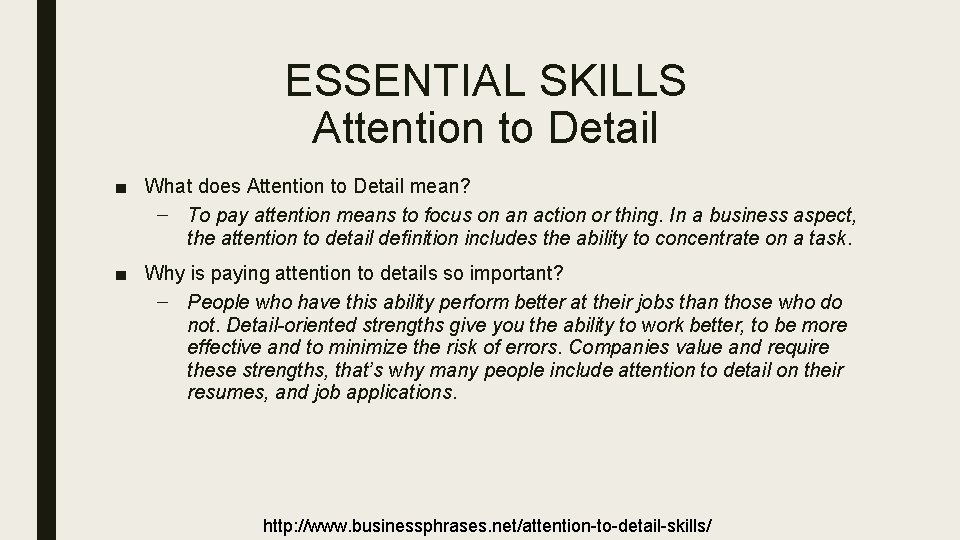 ESSENTIAL SKILLS
Attention to Detail

■ What does Attention to Detail mean?
– To pay attention means to focus on an action or thing. In a business aspect, the attention to detail definition includes the ability to concentrate on a task.

■ Why is paying attention to details so important?
– People who have this ability perform better at their jobs than those who do not. Detail-oriented strengths give you the ability to work better, to be more effective and to minimize the risk of errors. Companies value and require these strengths, that's why many people include attention to detail on their resumes, and job applications.

http://www.businessphrases.net/attention-to-detail-skills/